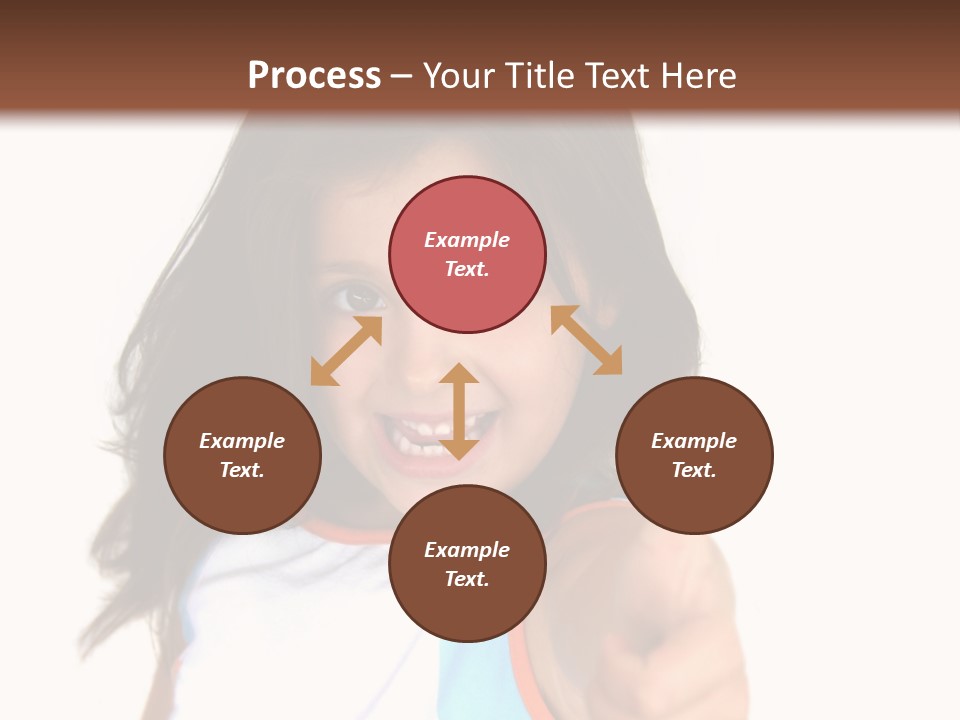 Process – Your Title Text Here

Example Text.

Example Text.

Example Text.

Example Text.